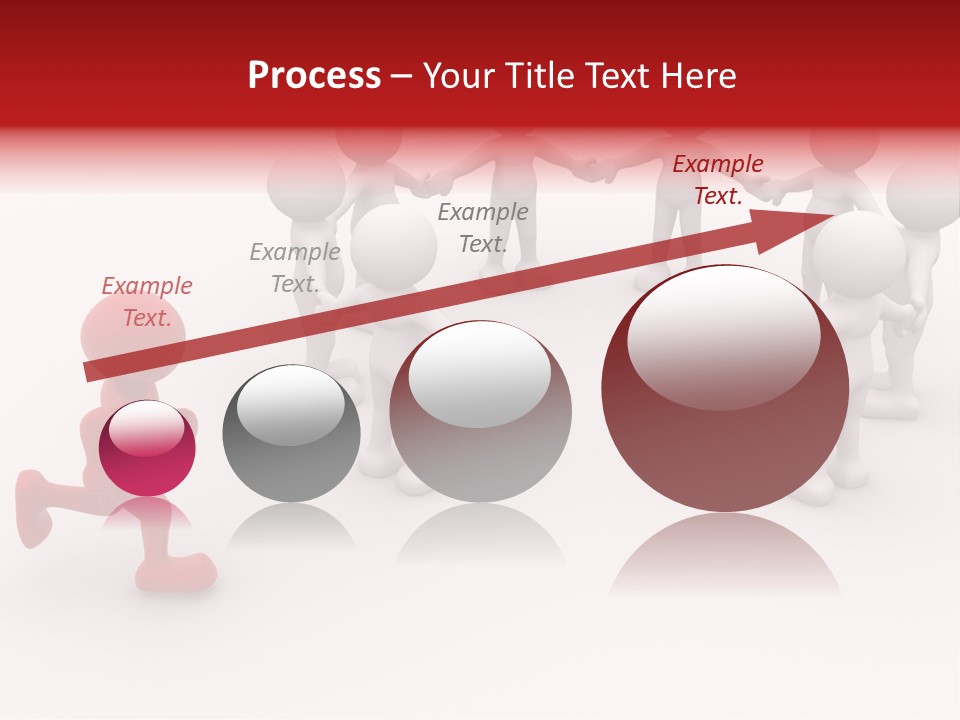 Process – Your Title Text Here

Example Text.

Example Text.

Example Text.

Example Text.